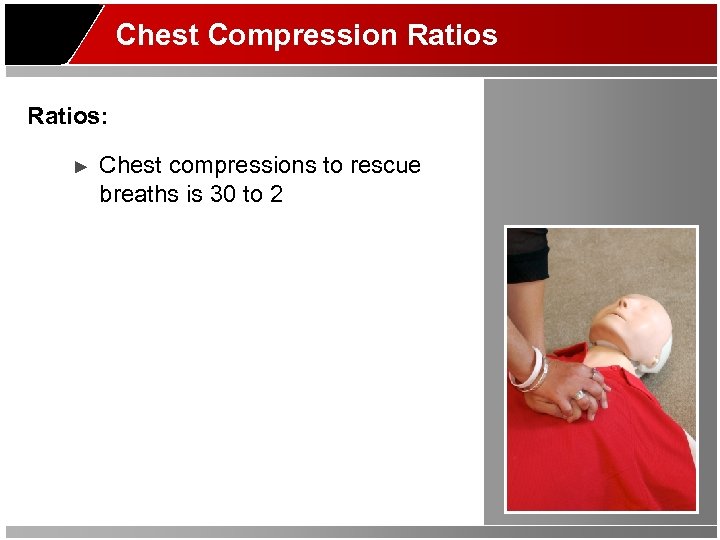 Chest Compression Ratios

Ratios:

► Chest compressions to rescue breaths is 30 to 2